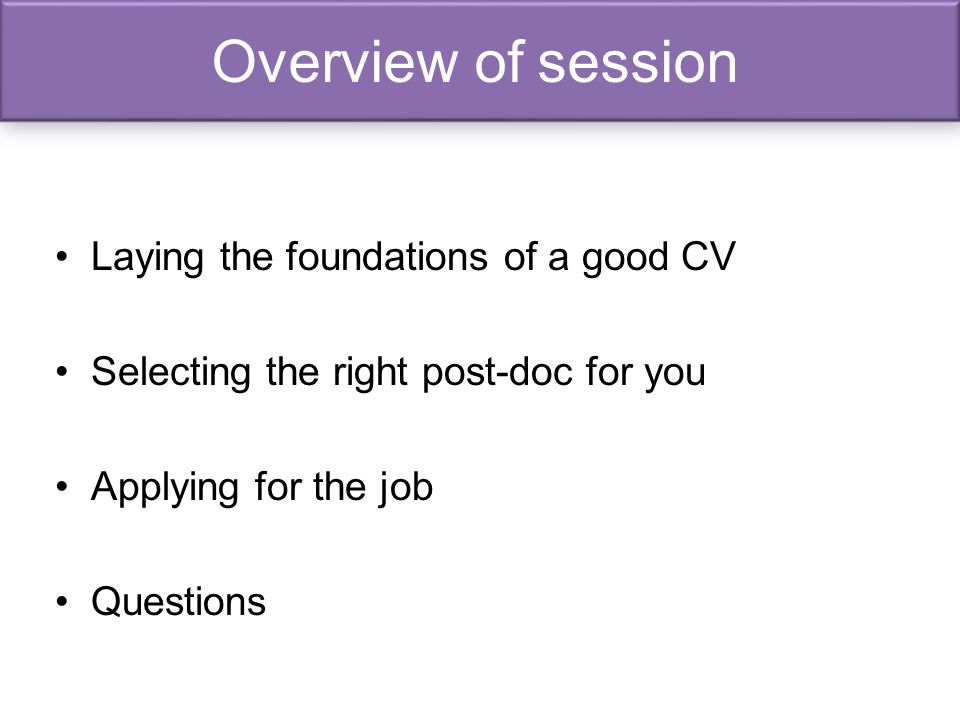 Overview of session

• Laying the foundations of a good CV

• Selecting the right post-doc for you

• Applying for the job

• Questions